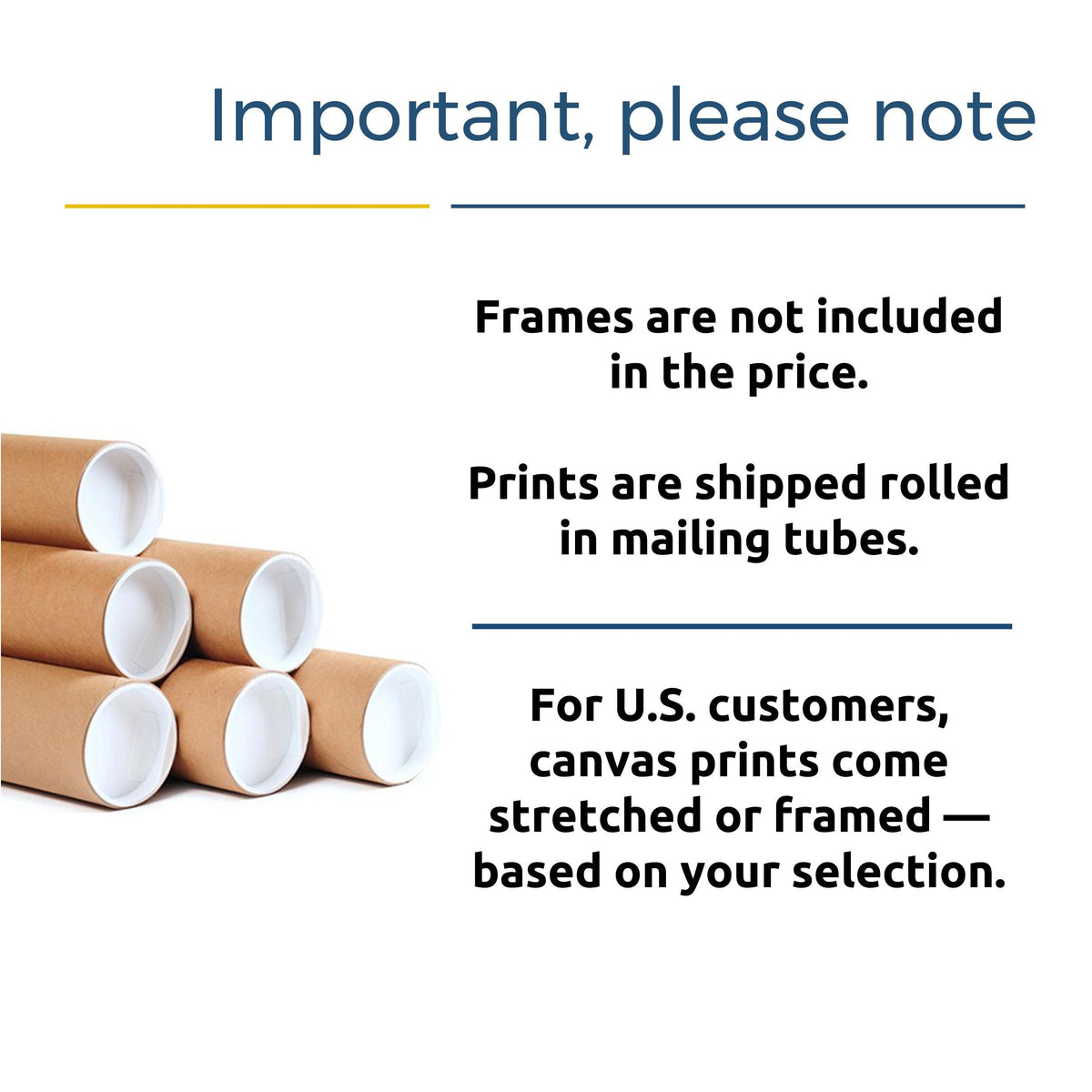 Important, please note

Frames are not included in the price.

Prints are shipped rolled in mailing tubes.

For U.S. customers, canvas prints come stretched or framed — based on your selection.